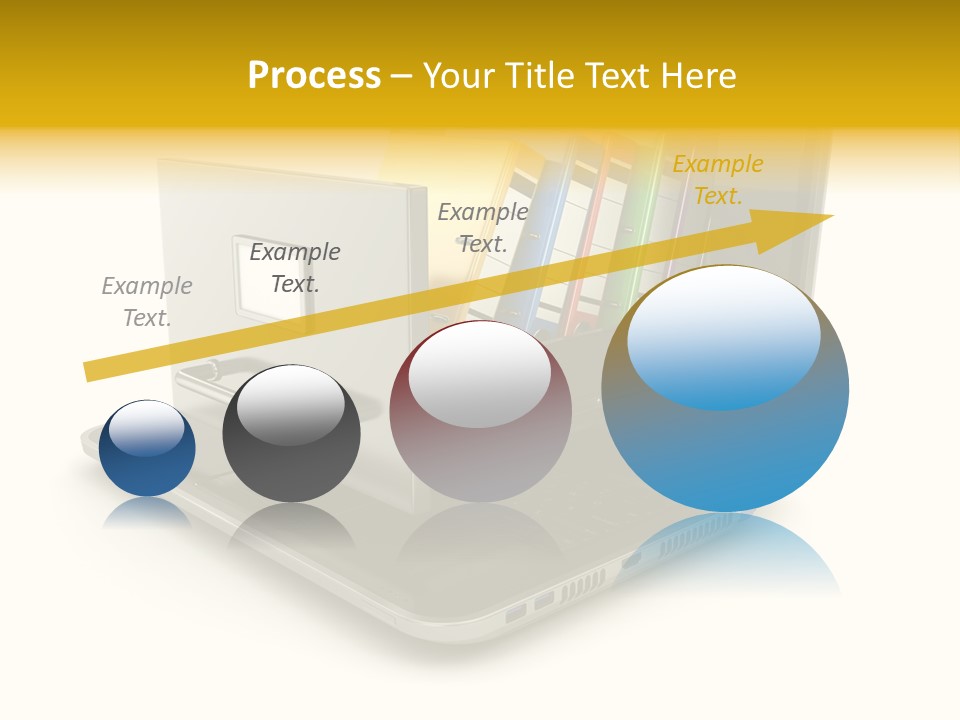 Process – Your Title Text Here

Example Text.

Example Text.

Example Text.

Example Text.